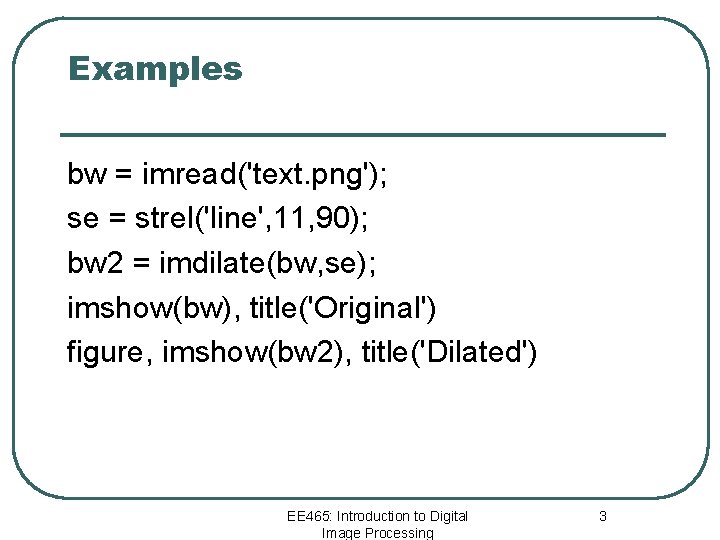 Examples

bw = imread('text.png');
se = strel('line',11,90);
bw2 = imdilate(bw,se);
imshow(bw), title('Original')
figure, imshow(bw2), title('Dilated')

EE465: Introduction to Digital Image Processing

3